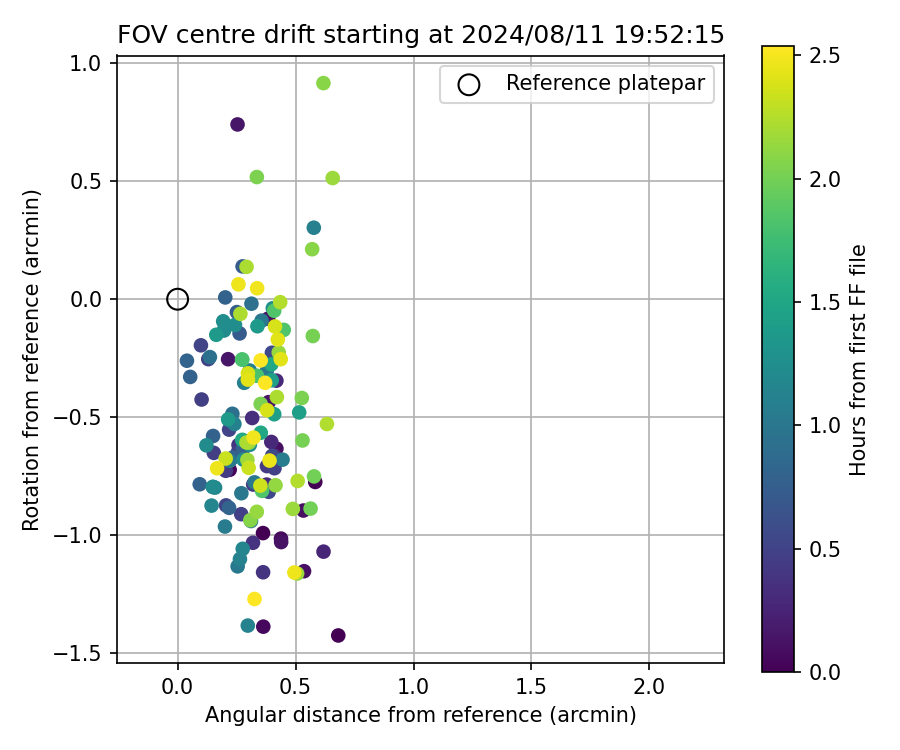 FOV centre drift starting at 2024/08/11 19:52:15

Reference platepar

Rotation from reference (arcmin)

1.0
0.5
0.0
−0.5
−1.0
−1.5

0.0
0.5
1.0
1.5
2.0

Angular distance from reference (arcmin)

2.5
2.0
1.5
1.0
0.5
0.0

Hours from first FF file